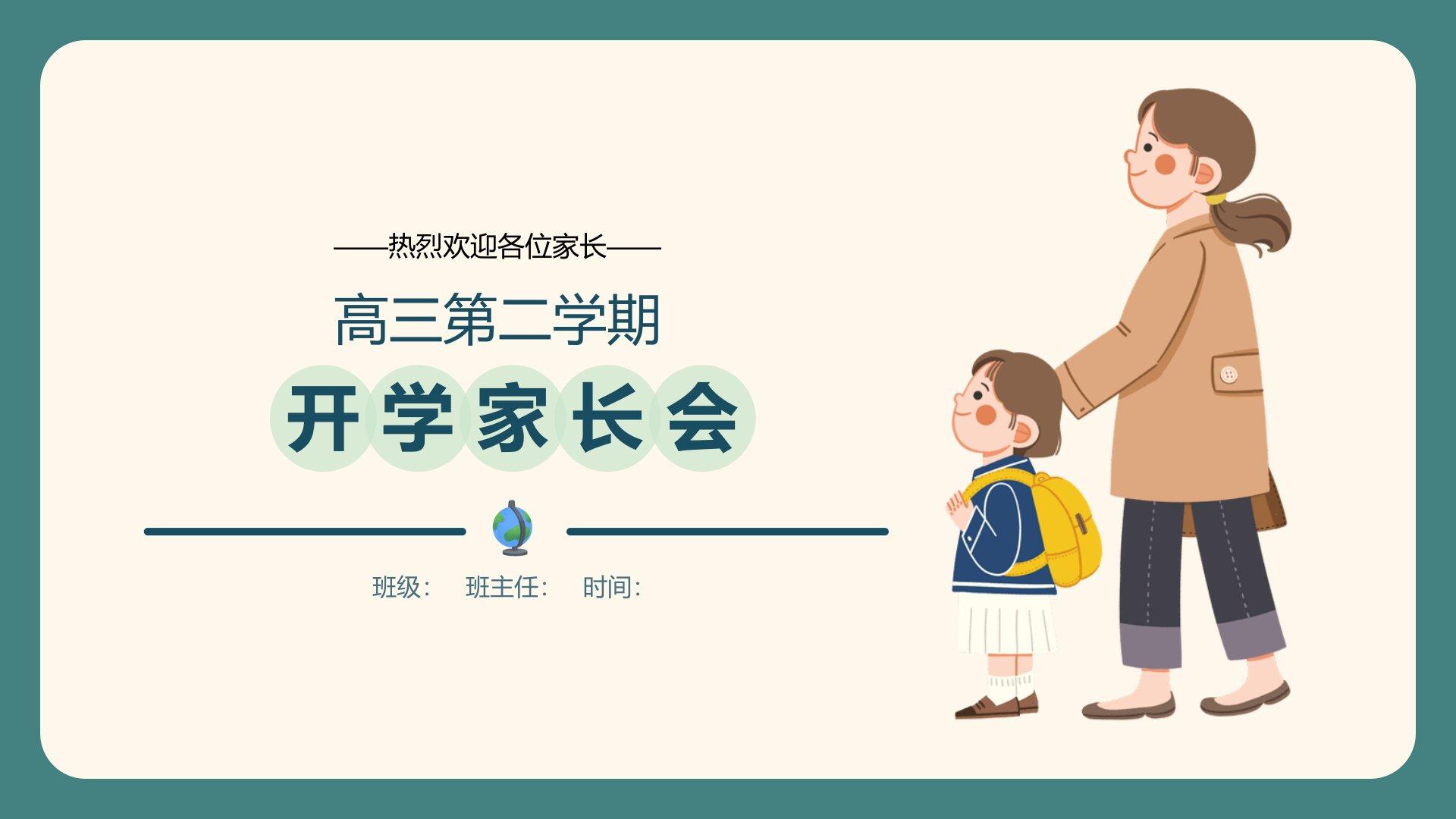 ——热烈欢迎各位家长——

高三第二学期

开学家长会

班级： 班主任： 时间：